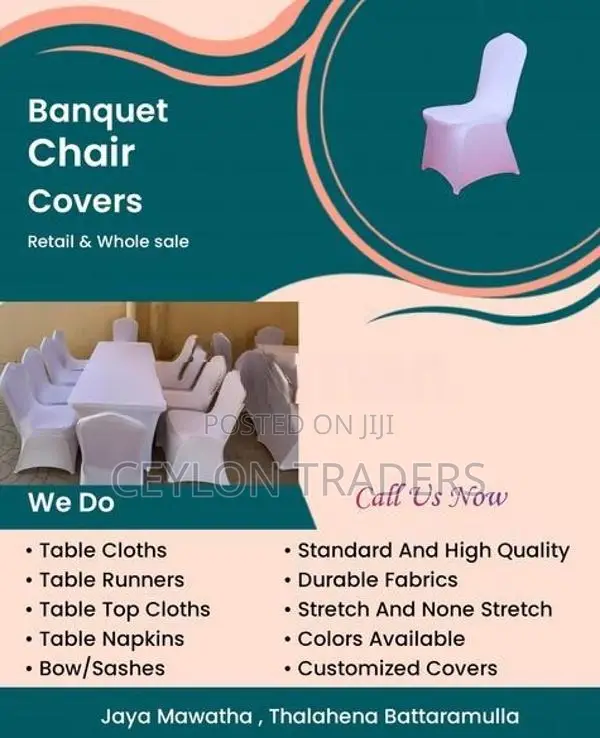 Banquet
Chair
Covers

Retail & Whole sale

POSTED ON JIJI
CEYLON TRADERS

We Do

Call Us Now

• Table Cloths
• Table Runners
• Table Top Cloths
• Table Napkins
• Bow/Sashes

• Standard And High Quality
• Durable Fabrics
• Stretch And None Stretch
• Colors Available
• Customized Covers

Jaya Mawatha , Thalahena Battaramulla